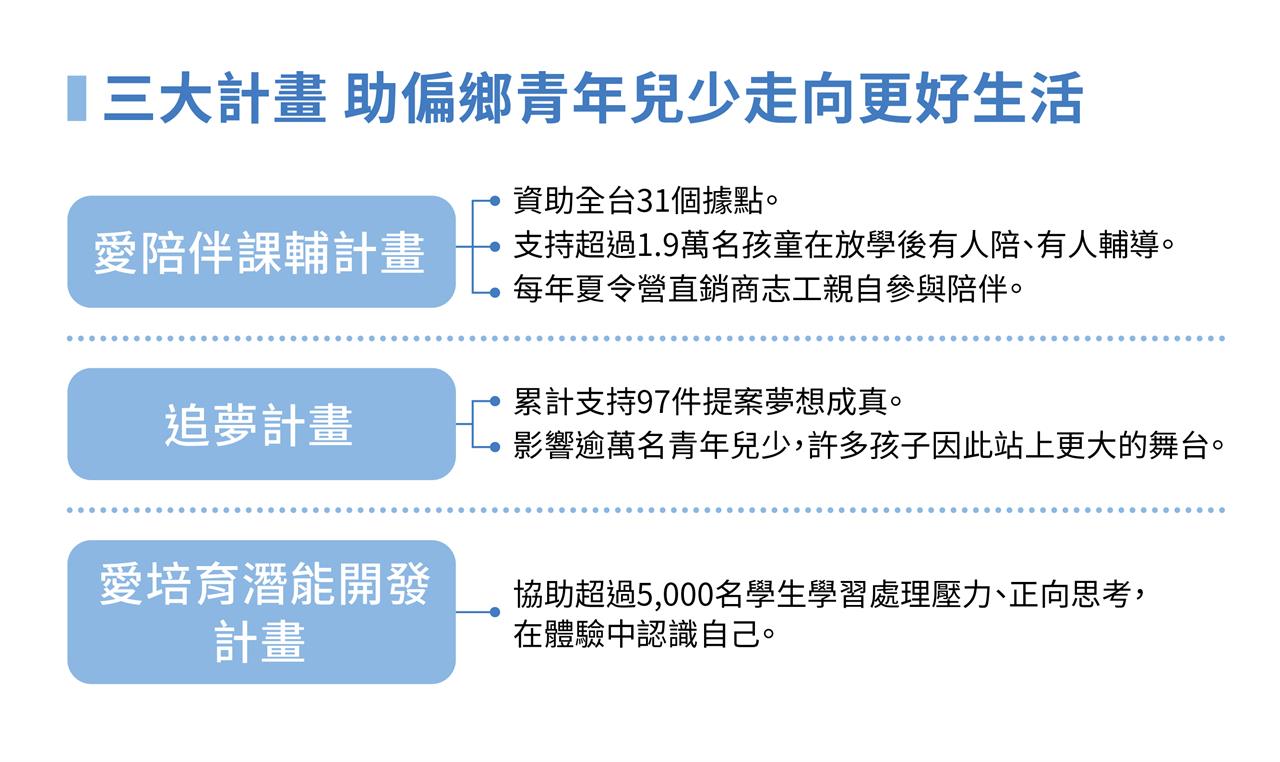 三大計畫 助偏鄉青年兒少走向更好生活

愛陪伴課輔計畫

資助全台31個據點。
支持超過1.9萬名孩童在放學後有人陪、有人輔導。
每年夏令營直銷商志工親自參與陪伴。

追夢計畫

累計支持97件提案夢想成真。
影響逾萬名青年兒少,許多孩子因此站上更大的舞台。

愛培育潛能開發計畫

協助超過5,000名學生學習處理壓力、正向思考,在體驗中認識自己。